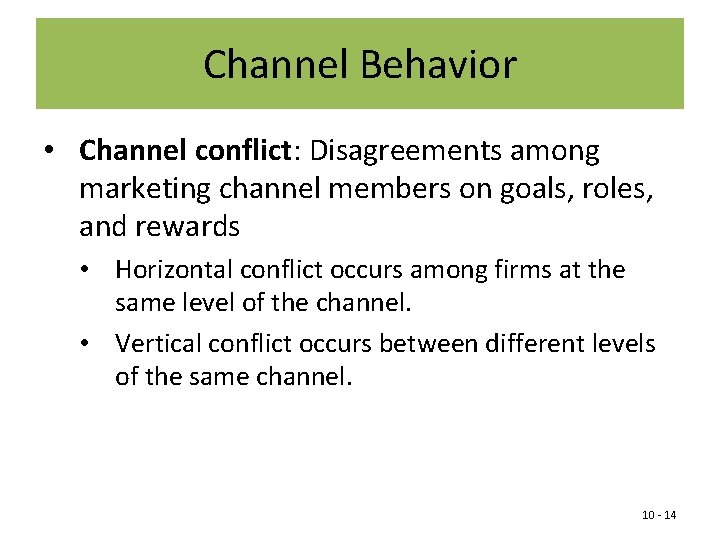 Channel Behavior

• Channel conflict: Disagreements among marketing channel members on goals, roles, and rewards

• Horizontal conflict occurs among firms at the same level of the channel.

• Vertical conflict occurs between different levels of the same channel.

10 - 14